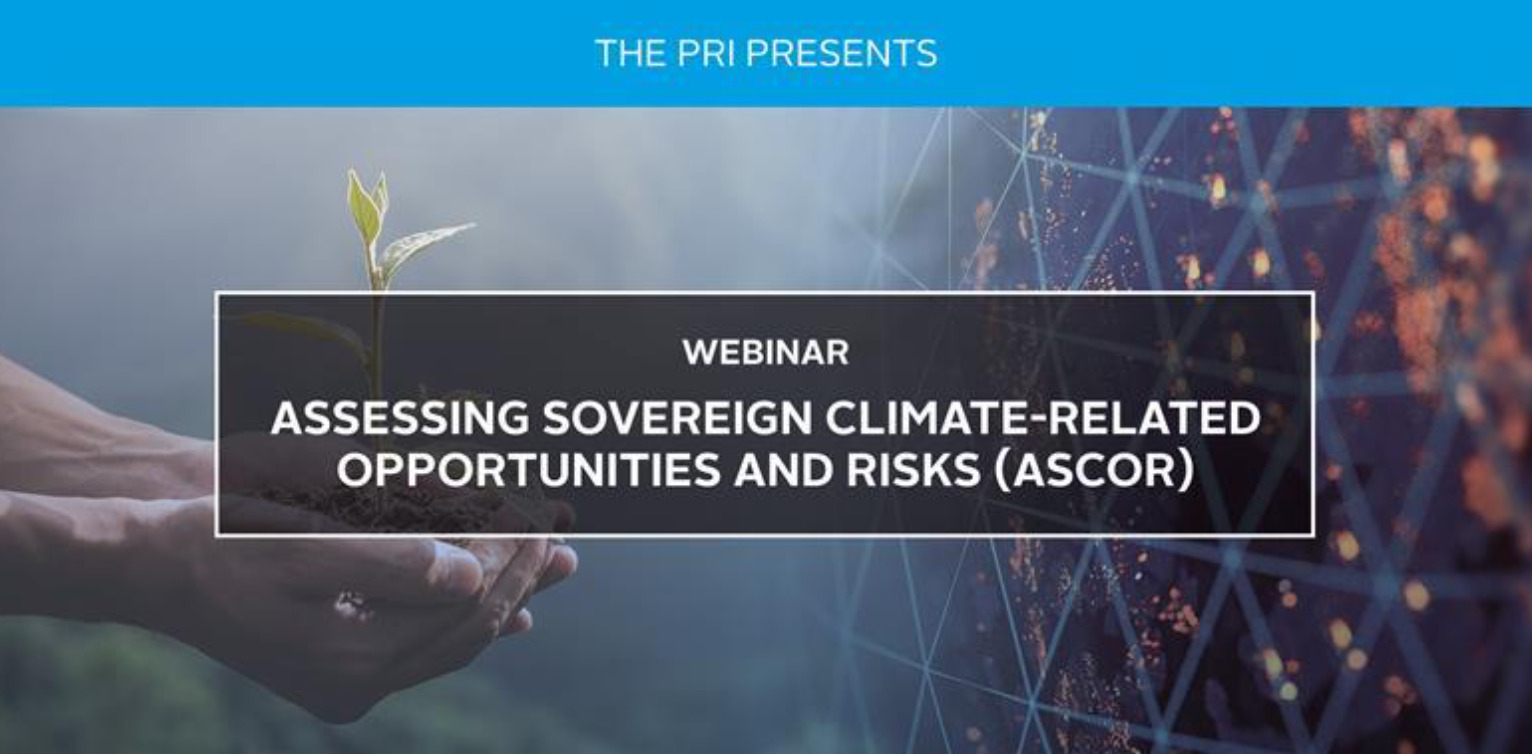 THE PRI PRESENTS

WEBINAR

ASSESSING SOVEREIGN CLIMATE-RELATED OPPORTUNITIES AND RISKS (ASCOR)